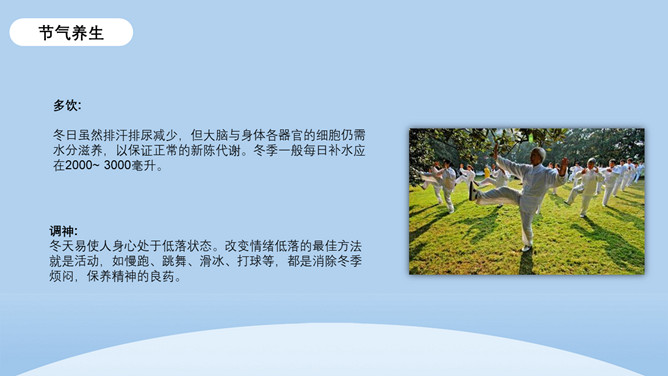 节气养生

多饮:

冬日虽然排汗排尿减少，但大脑与身体各器官的细胞仍需水分滋养，以保证正常的新陈代谢。冬季一般每日补水应在2000~ 3000毫升。

调神:
冬天易使人身心处于低落状态。改变情绪低落的最佳方法就是活动，如慢跑、跳舞、滑冰、打球等，都是消除冬季烦闷，保养精神的良药。